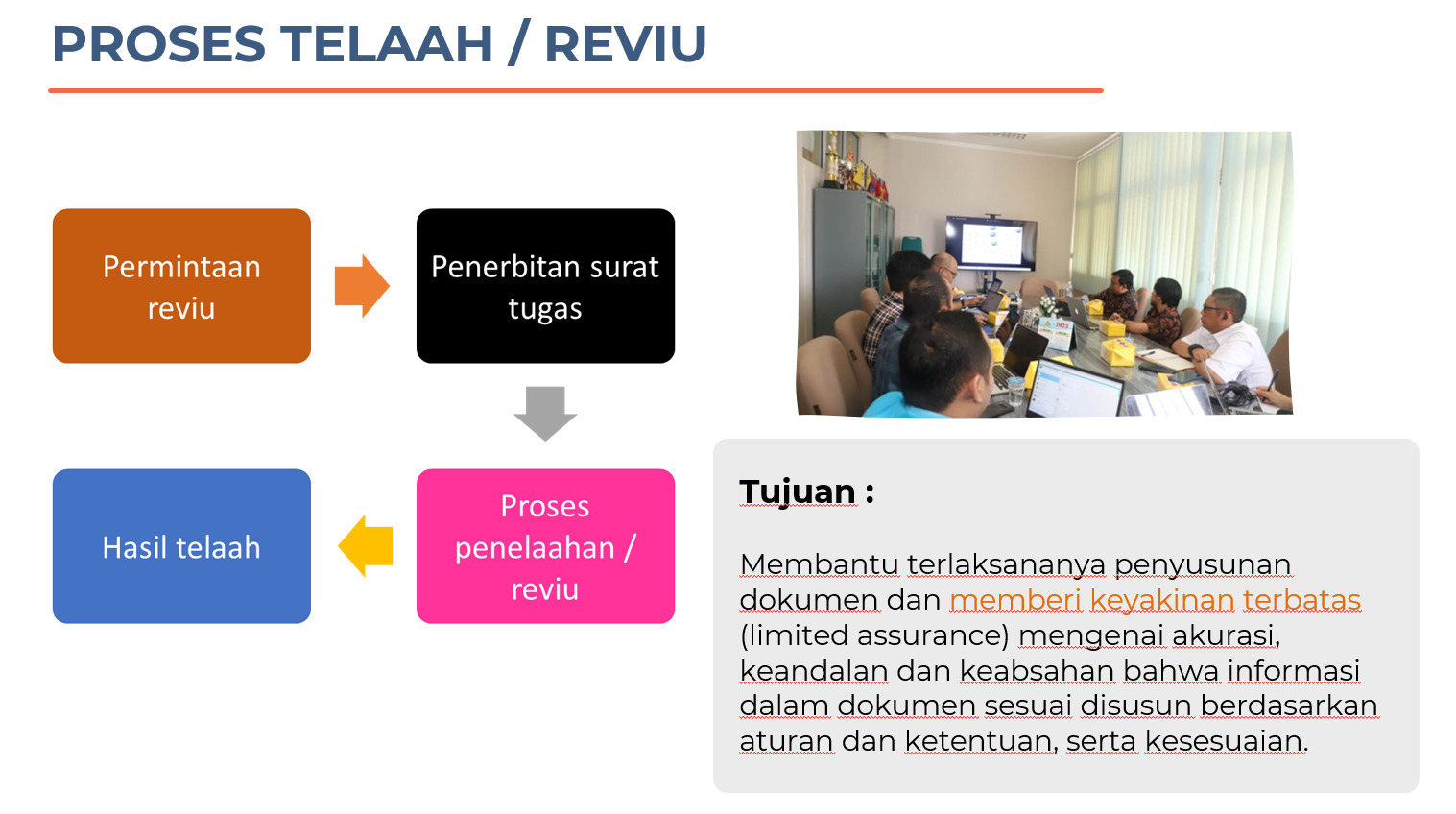 PROSES TELAAH / REVIU

Permintaan reviu

Penerbitan surat tugas

Proses penelaahan / reviu

Hasil telaah

Tujuan :

Membantu terlaksananya penyusunan dokumen dan memberi keyakinan terbatas (limited assurance) mengenai akurasi, keandalan dan keabsahan bahwa informasi dalam dokumen sesuai disusun berdasarkan aturan dan ketentuan, serta kesesuaian.